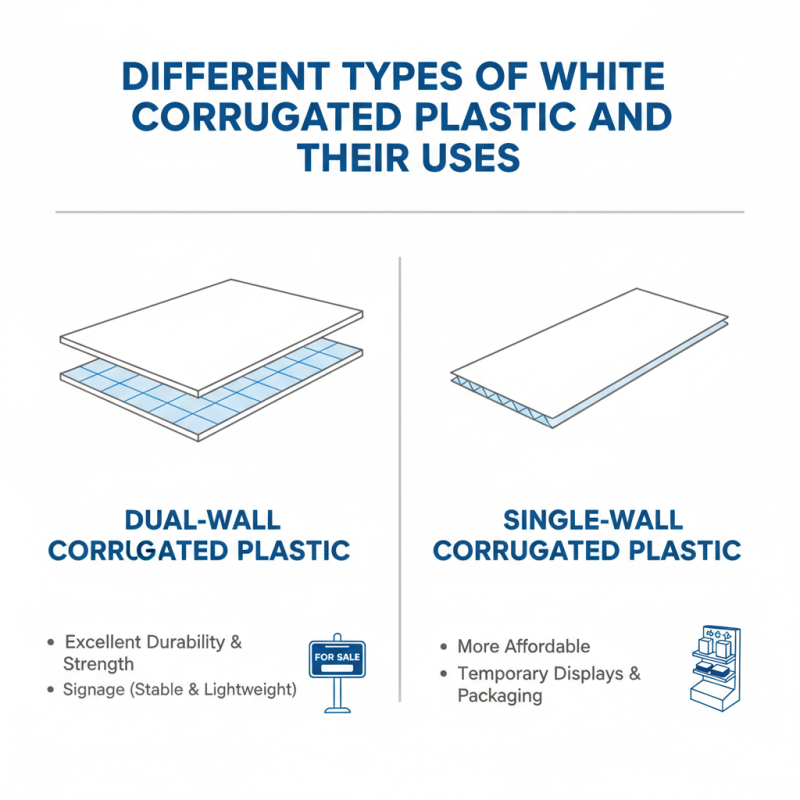 DIFFERENT TYPES OF WHITE CORRUGATED PLASTIC AND THEIR USES

DUAL-WALL CORRUGATED PLASTIC

• Excellent Durability & Strength
• Signage (Stable & Lightweight)

FOR SALE

SINGLE-WALL CORRUGATED PLASTIC

• More Affordable
• Temporary Displays & Packaging